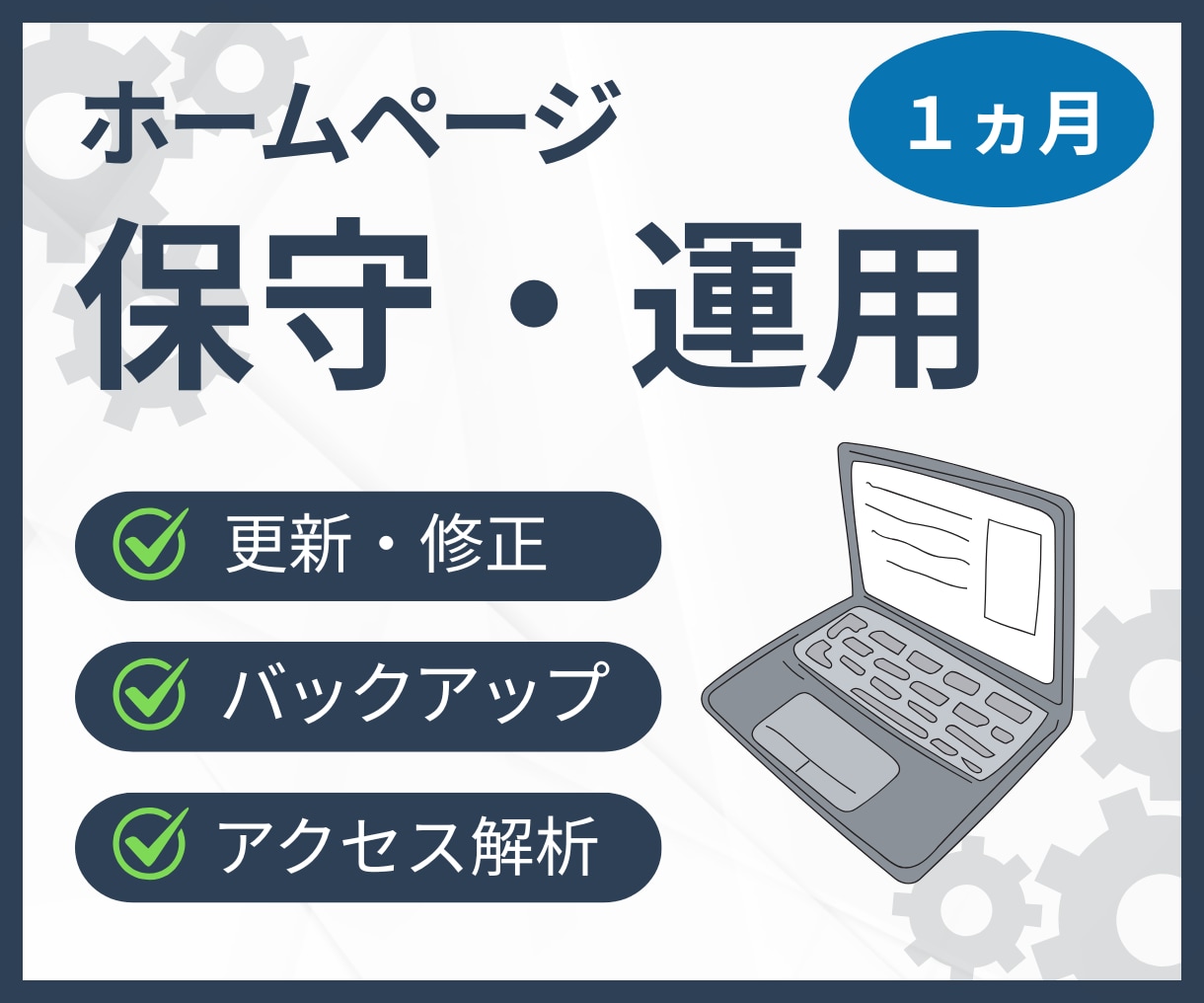 ホームページ

１ヵ月

保守・運用

更新・修正

バックアップ

アクセス解析